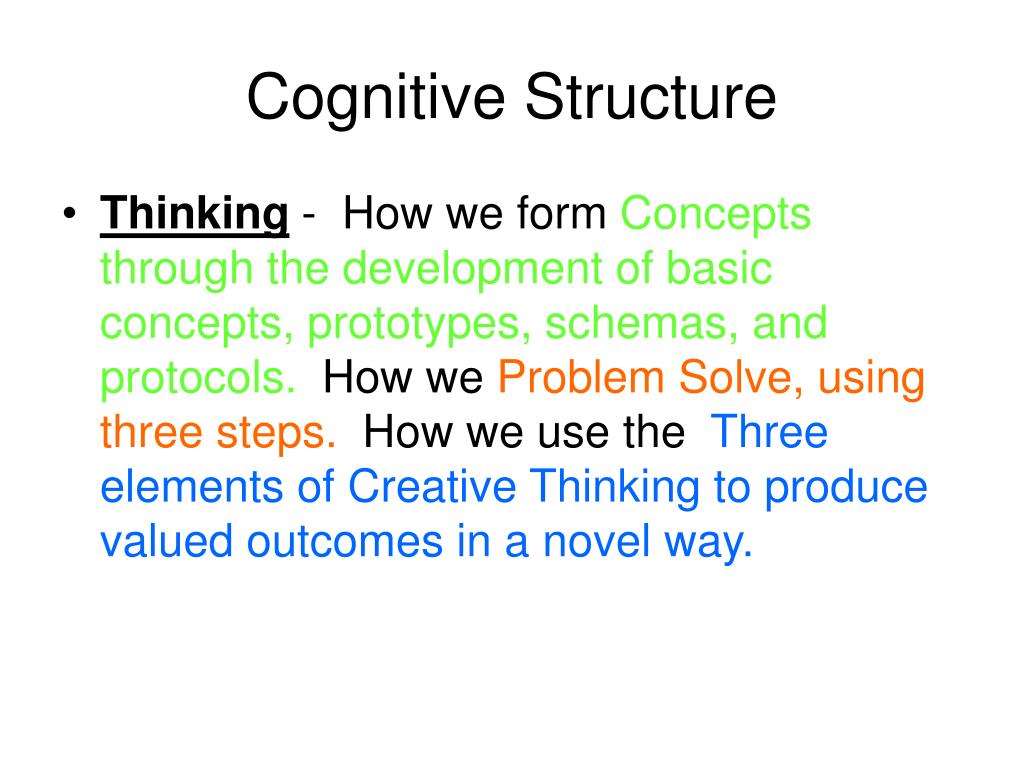 Cognitive Structure

• Thinking - How we form Concepts through the development of basic concepts, prototypes, schemas, and protocols. How we Problem Solve, using three steps. How we use the Three elements of Creative Thinking to produce valued outcomes in a novel way.